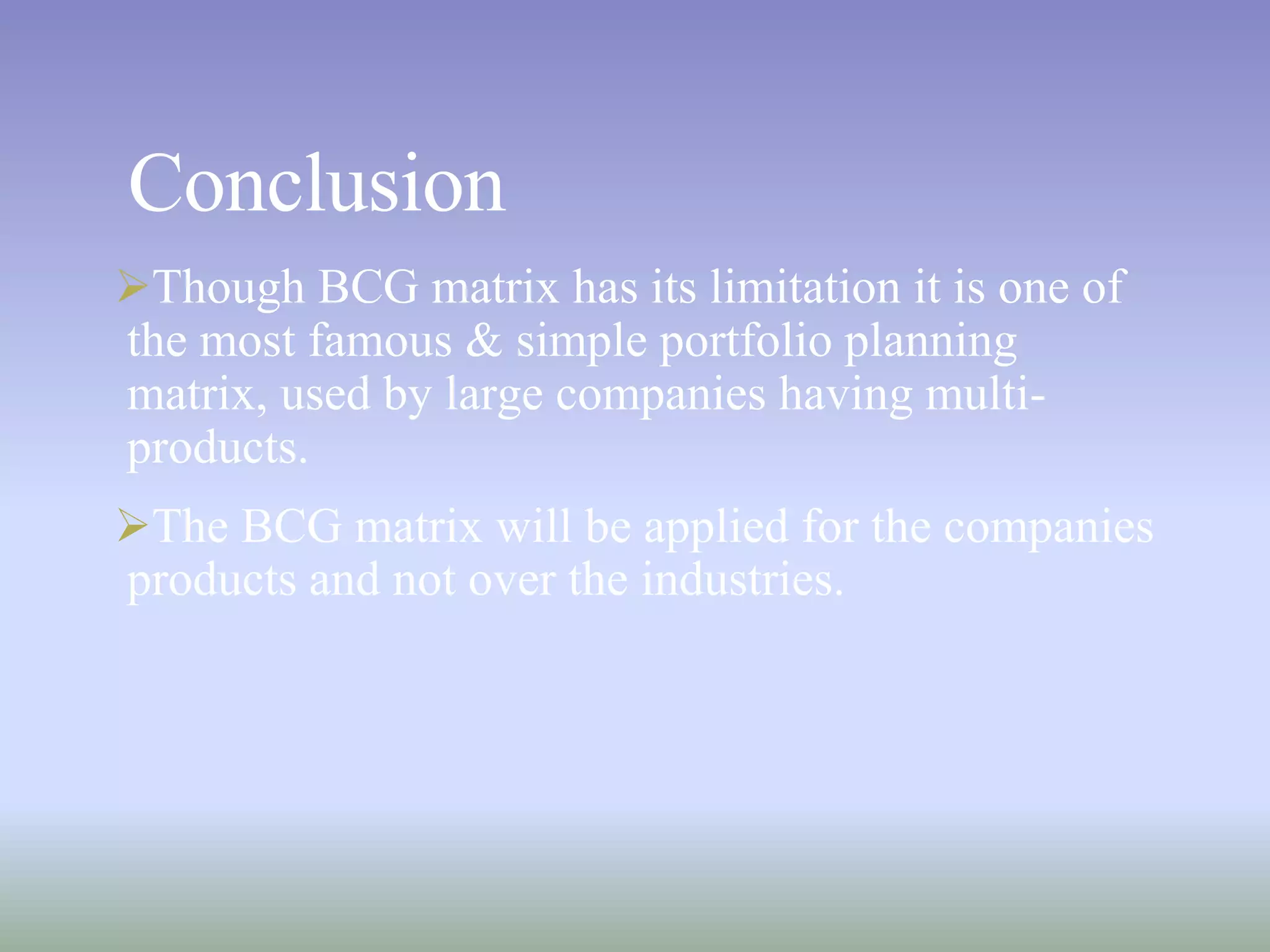 Conclusion

➢Though BCG matrix has its limitation it is one of the most famous & simple portfolio planning matrix, used by large companies having multi-products.

➢The BCG matrix will be applied for the companies products and not over the industries.